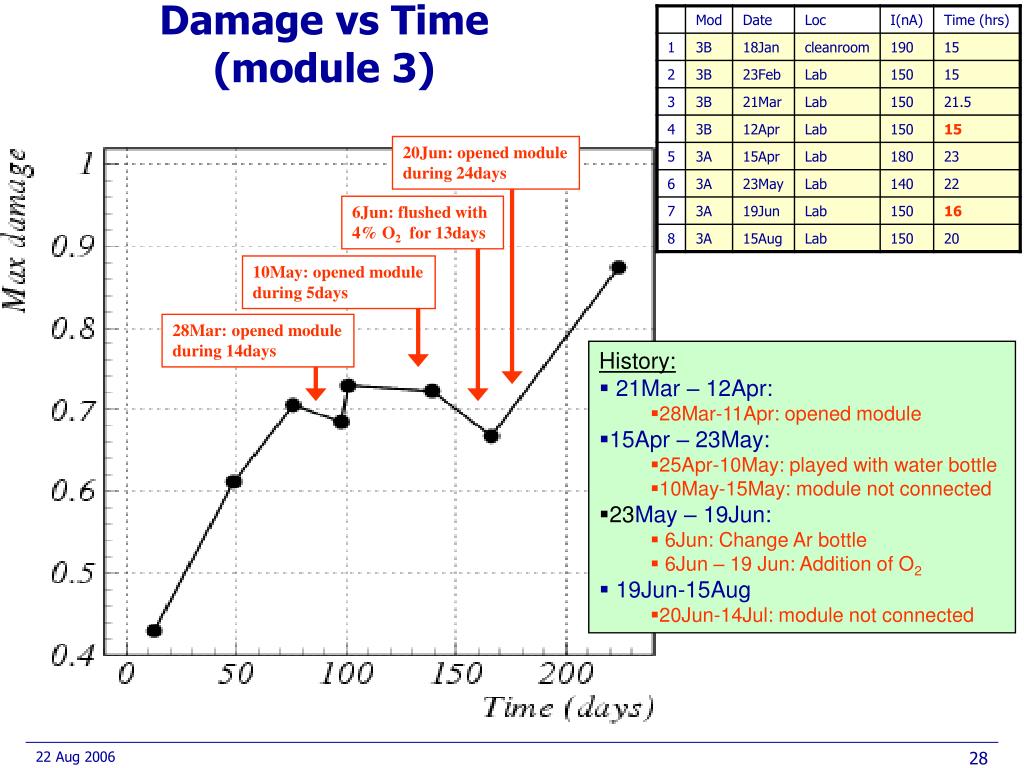 Damage vs Time (module 3)

| | Mod | Date | Loc | I(nA) | Time (hrs) |
|---|---|---|---|---|---|
| 1 | 3B | 18Jan | cleanroom | 190 | 15 |
| 2 | 3B | 23Feb | Lab | 150 | 15 |
| 3 | 3B | 21Mar | Lab | 150 | 21.5 |
| 4 | 3B | 12Apr | Lab | 150 | 15 |
| 5 | 3A | 15Apr | Lab | 180 | 23 |
| 6 | 3A | 23May | Lab | 140 | 22 |
| 7 | 3A | 19Jun | Lab | 150 | 16 |
| 8 | 3A | 15Aug | Lab | 150 | 20 |

20Jun: opened module during 24days

6Jun: flushed with 4% $O_2$ for 13days

10May: opened module during 5days

28Mar: opened module during 14days

Max damage

1
0.9
0.8
0.7
0.6
0.5
0.4

0 50 100 150 200

Time (days)

History:
▪ 21Mar – 12Apr:
▪28Mar-11Apr: opened module
▪15Apr – 23May:
▪25Apr-10May: played with water bottle
▪10May-15May: module not connected
▪23May – 19Jun:
▪ 6Jun: Change Ar bottle
▪ 6Jun – 19 Jun: Addition of $O_2$
▪ 19Jun-15Aug
▪20Jun-14Jul: module not connected

22 Aug 2006

28